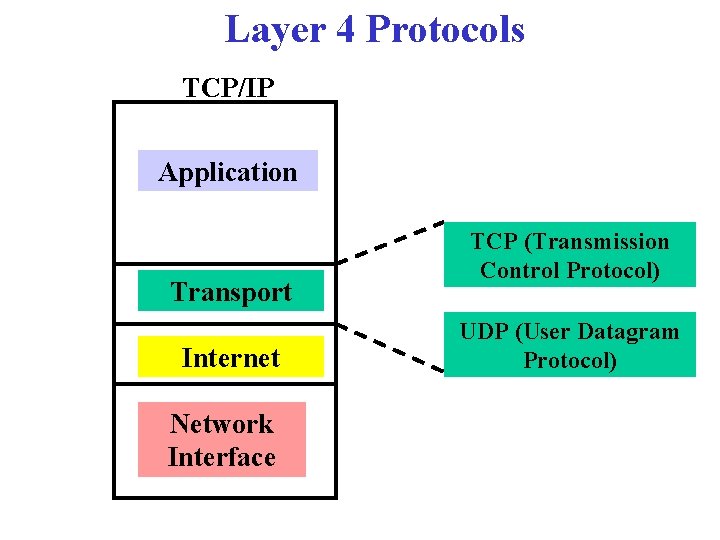 Layer 4 Protocols

TCP/IP

Application

Transport

Internet

Network Interface

TCP (Transmission Control Protocol)

UDP (User Datagram Protocol)